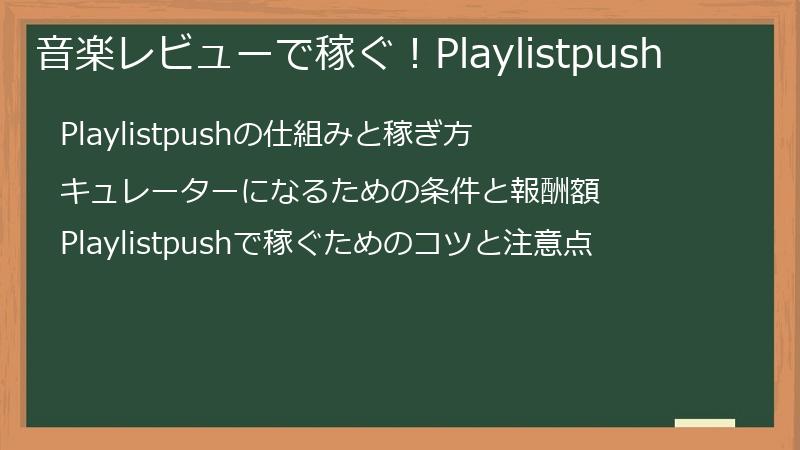 音楽レビューで稼ぐ！Playlistpush

Playlistpushの仕組みと稼ぎ方

キュレーターになるための条件と報酬額

Playlistpushで稼ぐためのコツと注意点